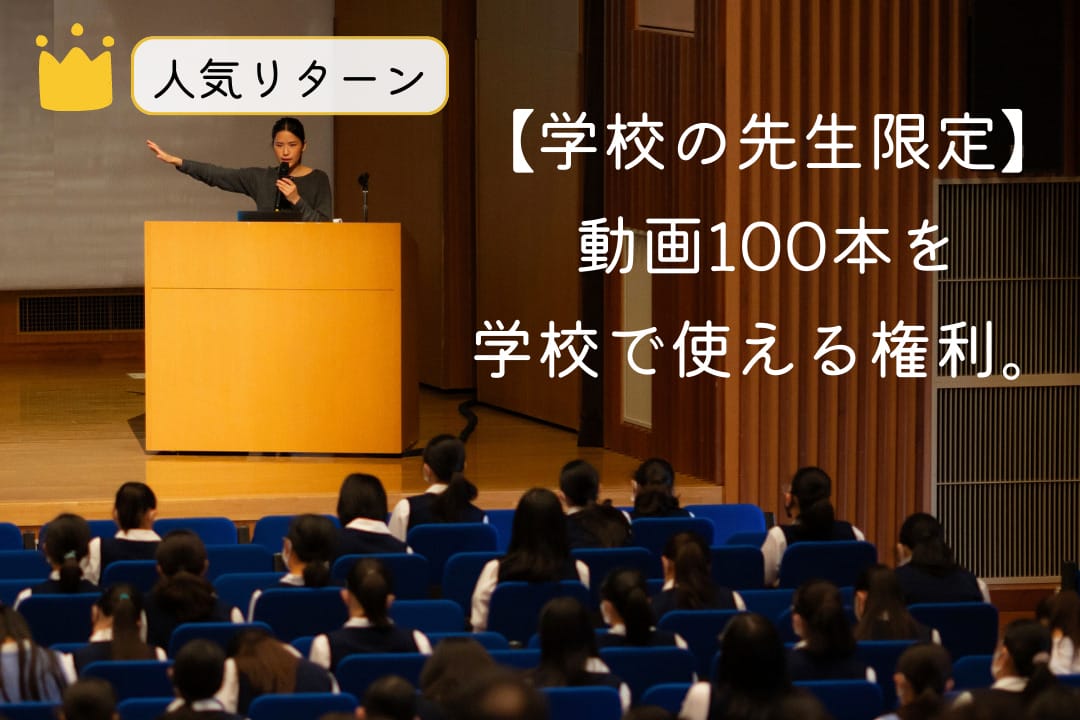 人気リターン

【学校の先生限定】
動画100本を
学校で使える権利。